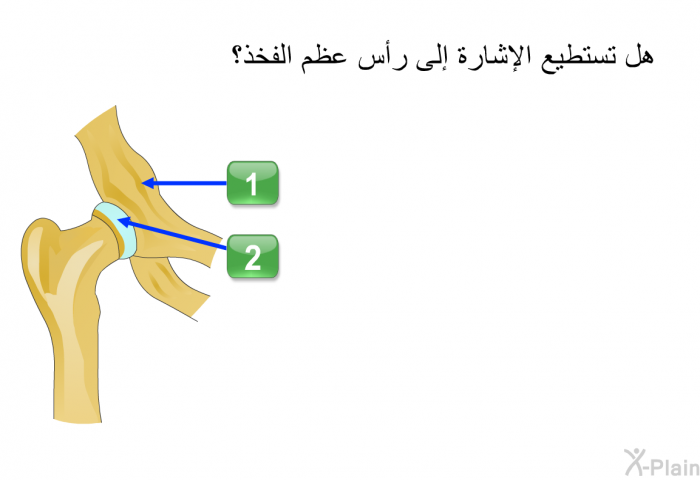 هل تستطيع الإشارة إلى رأس عظم الفخذ؟

1

2

X-Plain